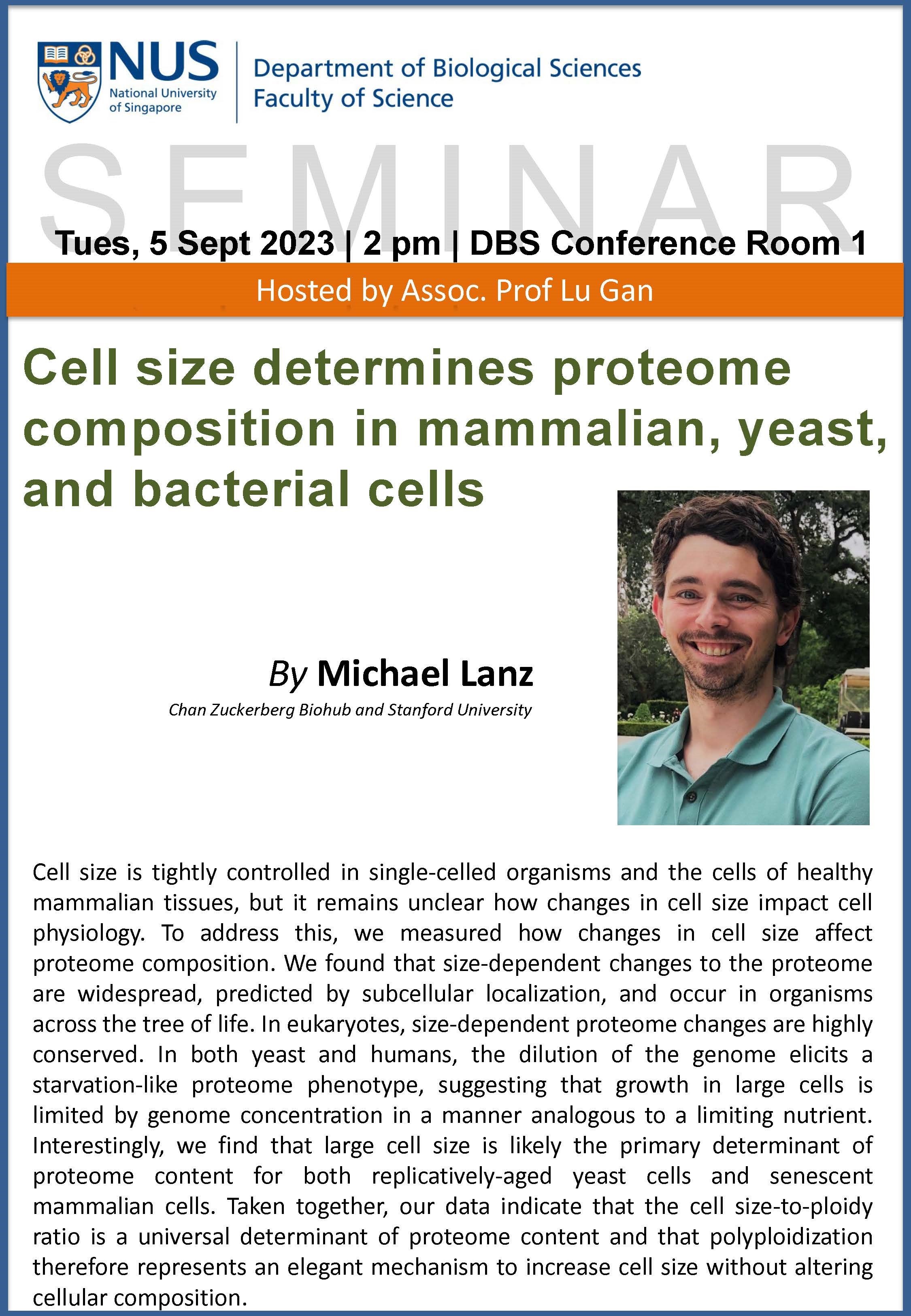 NUS National University of Singapore

Department of Biological Sciences
Faculty of Science

SEMINAR

Tues, 5 Sept 2023 | 2 pm | DBS Conference Room 1

Hosted by Assoc. Prof Lu Gan

Cell size determines proteome composition in mammalian, yeast, and bacterial cells

By Michael Lanz
Chan Zuckerberg Biohub and Stanford University

Cell size is tightly controlled in single-celled organisms and the cells of healthy mammalian tissues, but it remains unclear how changes in cell size impact cell physiology. To address this, we measured how changes in cell size affect proteome composition. We found that size-dependent changes to the proteome are widespread, predicted by subcellular localization, and occur in organisms across the tree of life. In eukaryotes, size-dependent proteome changes are highly conserved. In both yeast and humans, the dilution of the genome elicits a starvation-like proteome phenotype, suggesting that growth in large cells is limited by genome concentration in a manner analogous to a limiting nutrient. Interestingly, we find that large cell size is likely the primary determinant of proteome content for both replicatively-aged yeast cells and senescent mammalian cells. Taken together, our data indicate that the cell size-to-ploidy ratio is a universal determinant of proteome content and that polyploidization therefore represents an elegant mechanism to increase cell size without altering cellular composition.